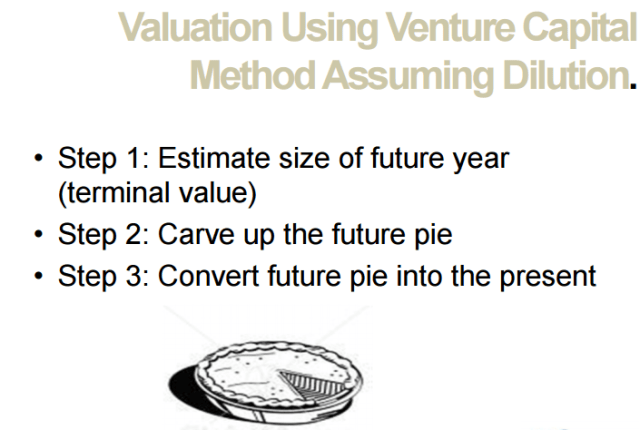 Valuation Using Venture Capital Method Assuming Dilution.

• Step 1: Estimate size of future year (terminal value)
• Step 2: Carve up the future pie
• Step 3: Convert future pie into the present